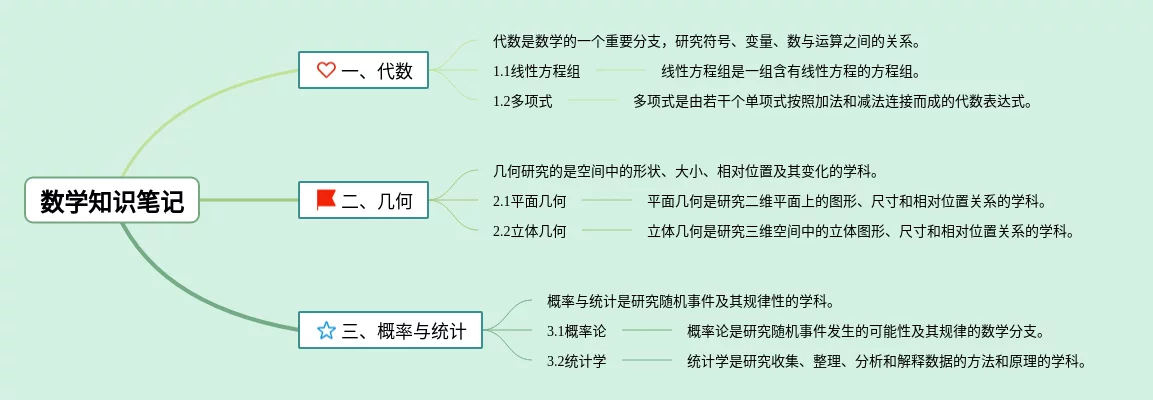 数学知识笔记

一、代数

代数是数学的一个重要分支，研究符号、变量、数与运算之间的关系。

1.1线性方程组

线性方程组是一组含有线性方程的方程组。

1.2多项式

多项式是由若干个单项式按照加法和减法连接而成的代数表达式。

二、几何

几何研究的是空间中的形状、大小、相对位置及其变化的学科。

2.1平面几何

平面几何是研究二维平面上的图形、尺寸和相对位置关系的学科。

2.2立体几何

立体几何是研究三维空间中的立体图形、尺寸和相对位置关系的学科。

三、概率与统计

概率与统计是研究随机事件及其规律性的学科。

3.1概率论

概率论是研究随机事件发生的可能性及其规律的数学分支。

3.2统计学

统计学是研究收集、整理、分析和解释数据的方法和原理的学科。